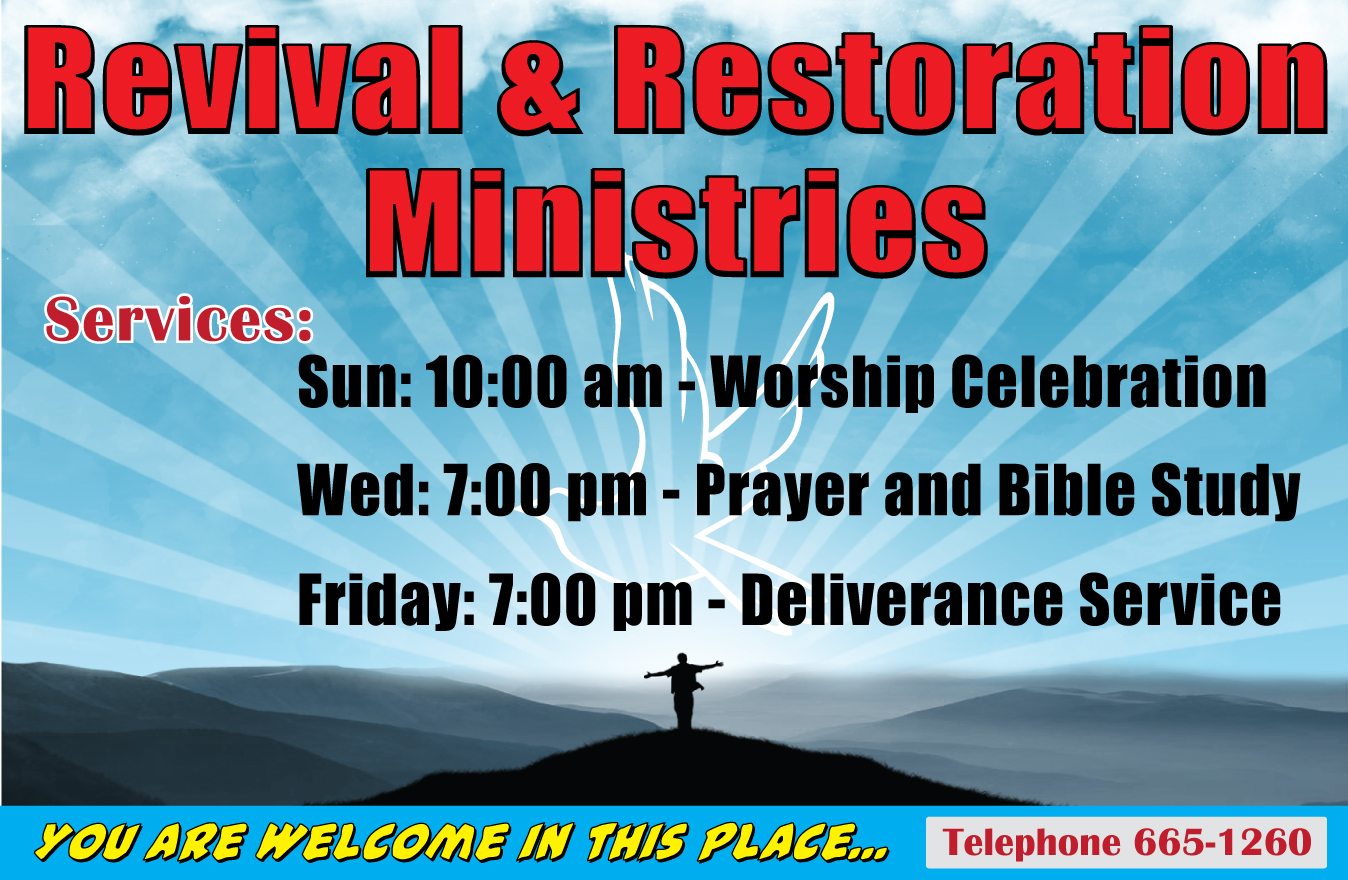 Revival & Restoration Ministries

Services:

Sun: 10:00 am - Worship Celebration

Wed: 7:00 pm - Prayer and Bible Study

Friday: 7:00 pm - Deliverance Service

YOU ARE WELCOME IN THIS PLACE...

Telephone 665-1260